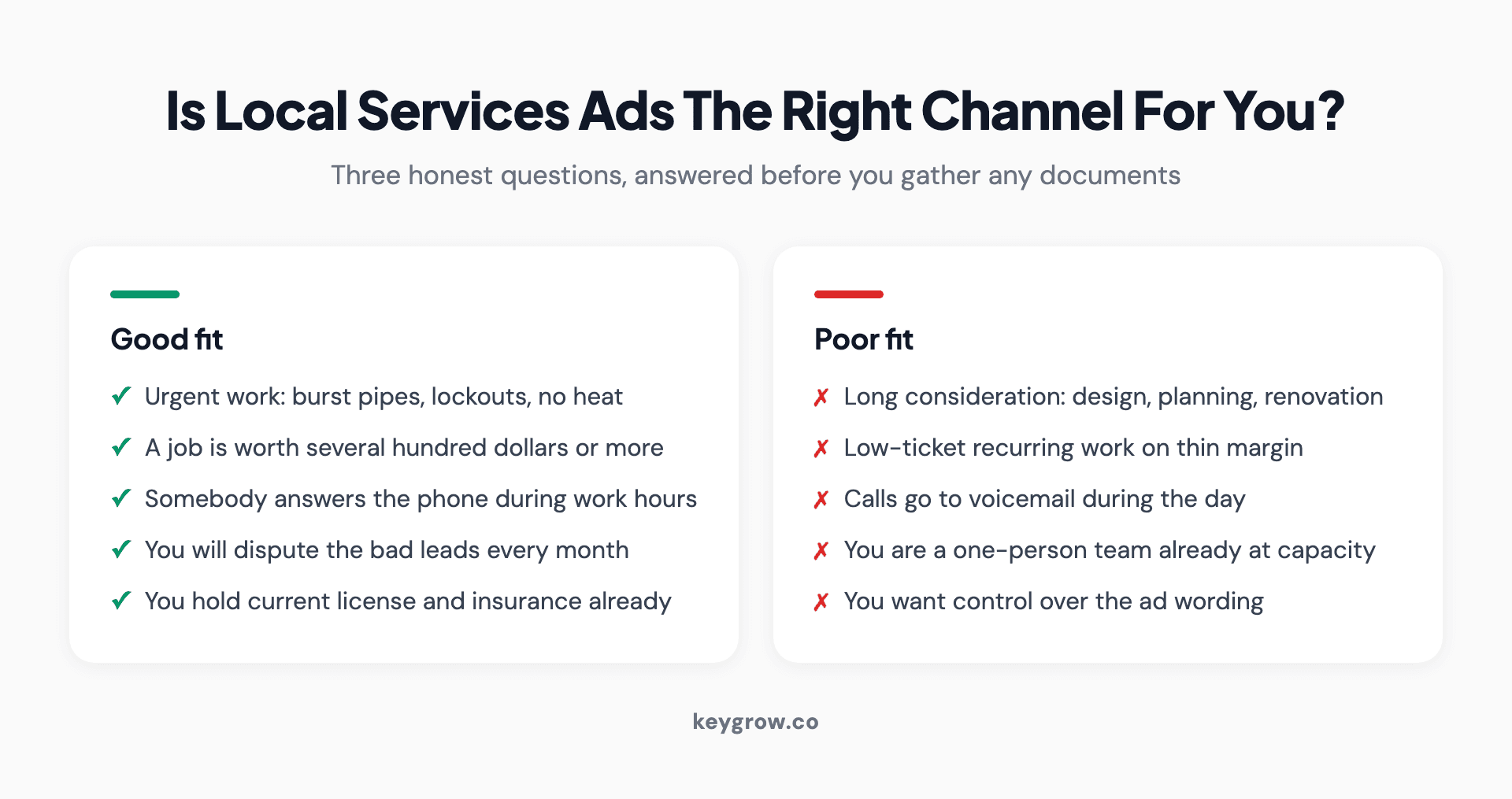 Is Local Services Ads The Right Channel For You?

Three honest questions, answered before you gather any documents

Good fit

✓ Urgent work: burst pipes, lockouts, no heat

✓ A job is worth several hundred dollars or more

✓ Somebody answers the phone during work hours

✓ You will dispute the bad leads every month

✓ You hold current license and insurance already

Poor fit

✗ Long consideration: design, planning, renovation

✗ Low-ticket recurring work on thin margin

✗ Calls go to voicemail during the day

✗ You are a one-person team already at capacity

✗ You want control over the ad wording

keygrow.co